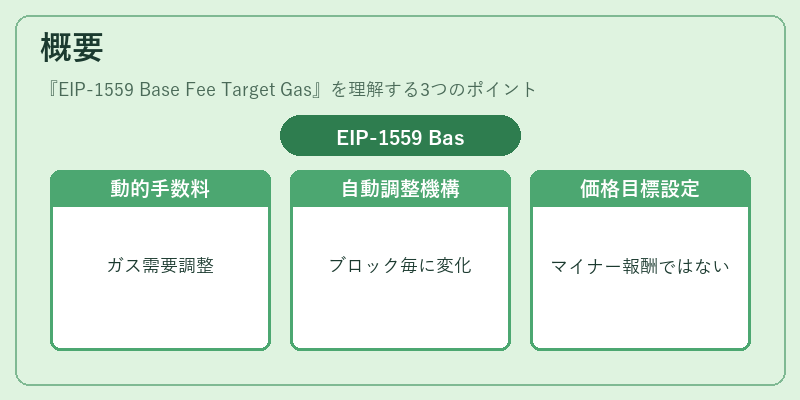 概要

『EIP-1559 Base Fee Target Gas』を理解する3つのポイント

EIP-1559 Bas

動的手数料

ガス需要調整

自動調整機構

ブロック毎に変化

価格目標設定

マイナー報酬ではない